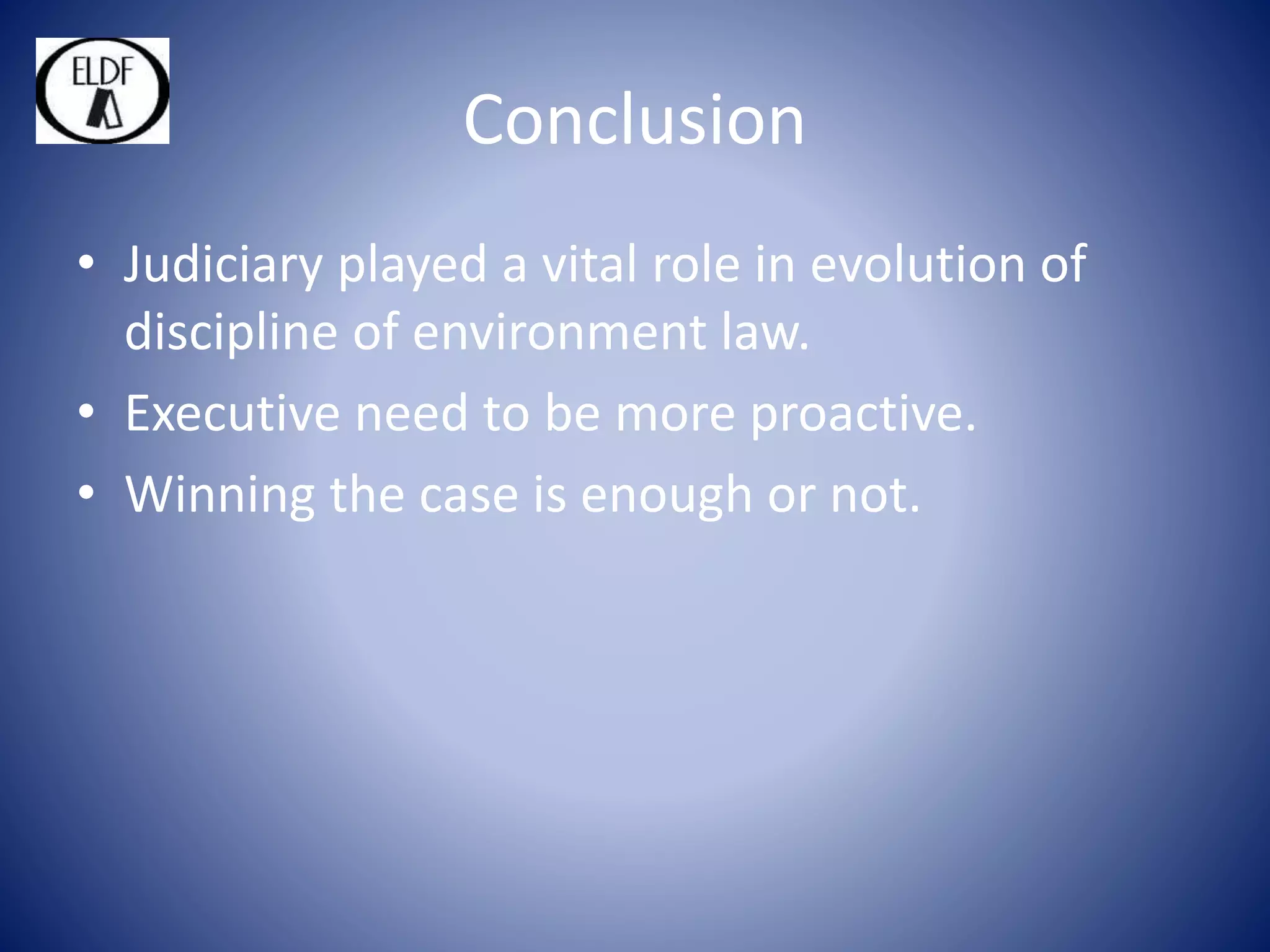 ELDF

Conclusion

• Judiciary played a vital role in evolution of discipline of environment law.
• Executive need to be more proactive.
• Winning the case is enough or not.